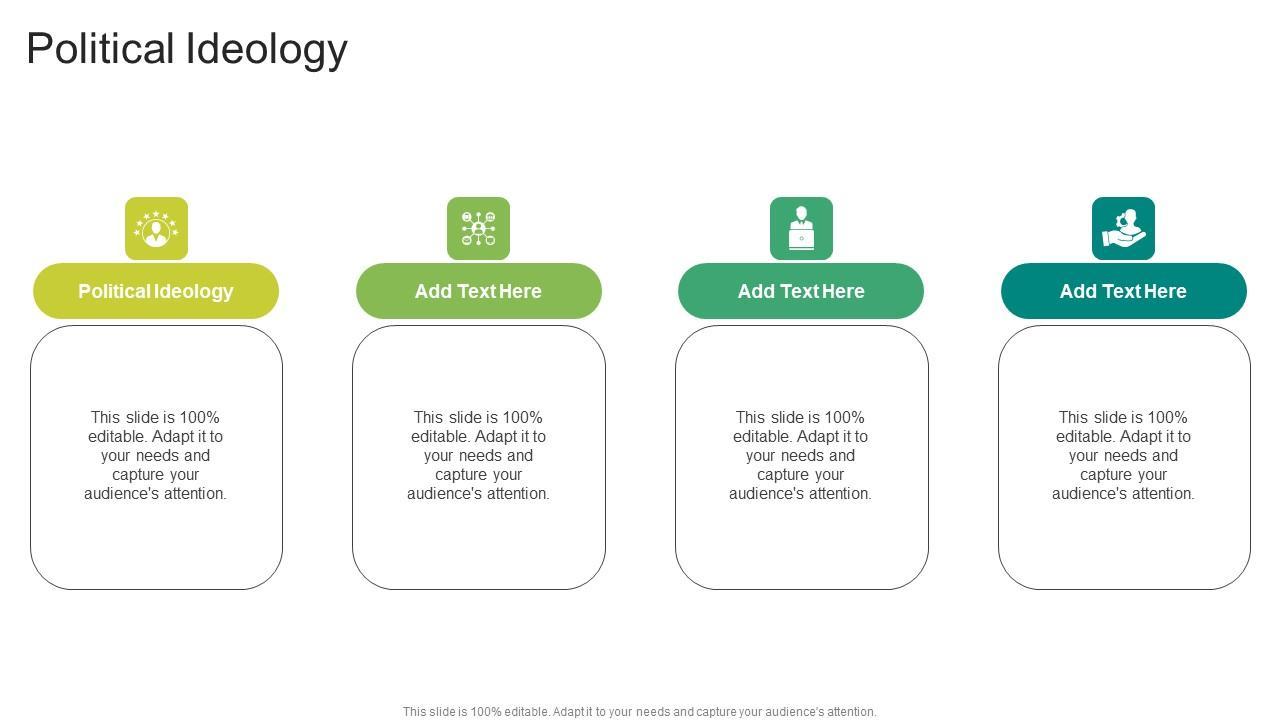 Political Ideology

Political Ideology

This slide is 100% editable. Adapt it to your needs and capture your audience's attention.

Add Text Here

This slide is 100% editable. Adapt it to your needs and capture your audience's attention.

Add Text Here

This slide is 100% editable. Adapt it to your needs and capture your audience's attention.

Add Text Here

This slide is 100% editable. Adapt it to your needs and capture your audience's attention.

This slide is 100% editable. Adapt it to your needs and capture your audience's attention.